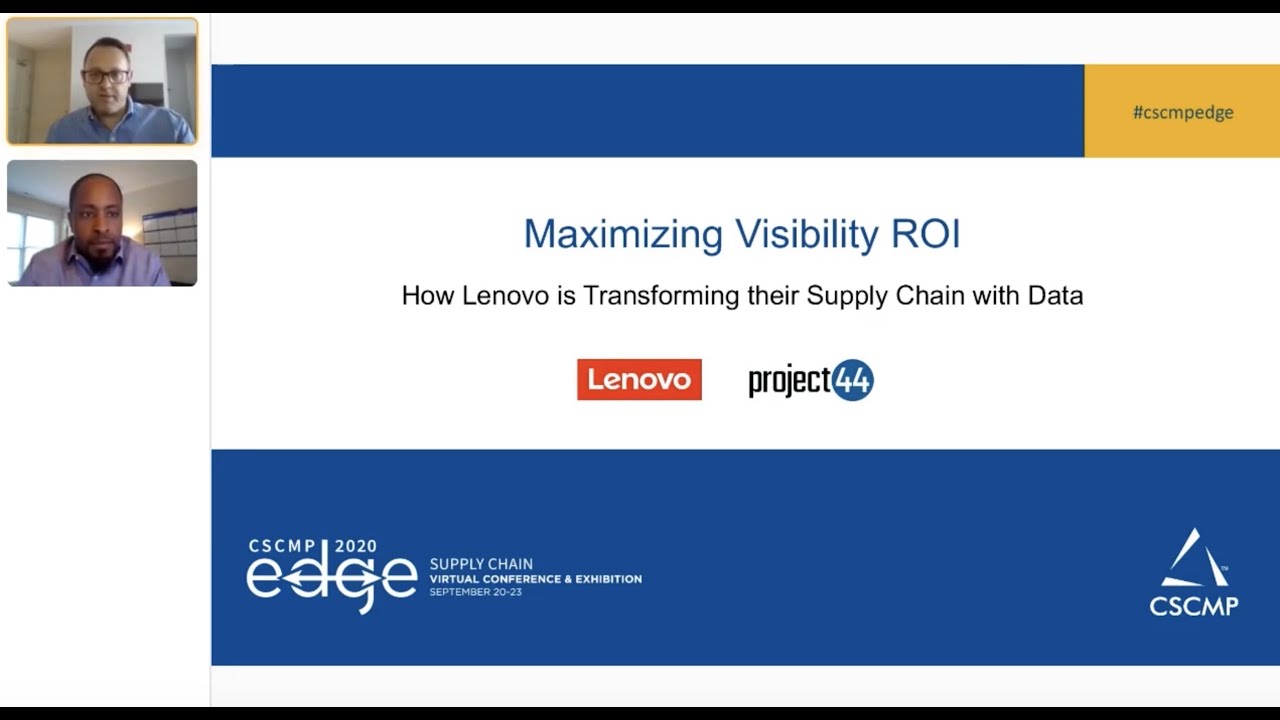 #cscmpedge

Maximizing Visibility ROI

How Lenovo is Transforming their Supply Chain with Data

Lenovo

project44

CSCMP 2020
edge
SUPPLY CHAIN
VIRTUAL CONFERENCE & EXHIBITION
SEPTEMBER 20-23

CSCMP